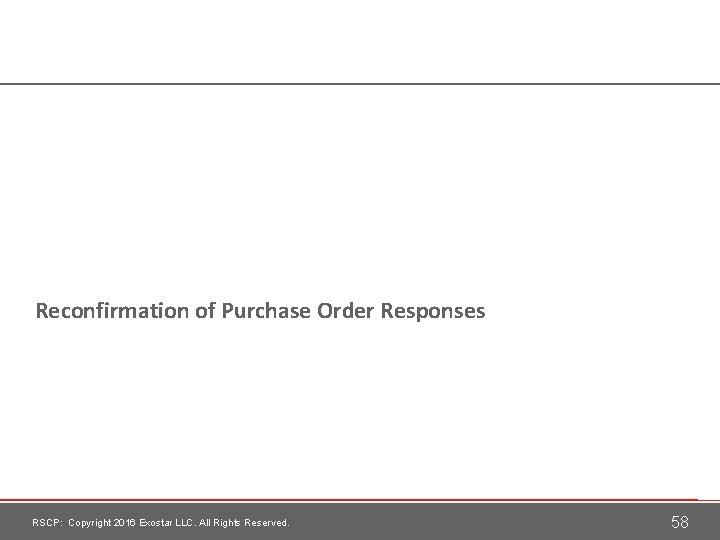 Reconfirmation of Purchase Order Responses

RSCP: Copyright 2016 Exostar LLC. All Rights Reserved.

58